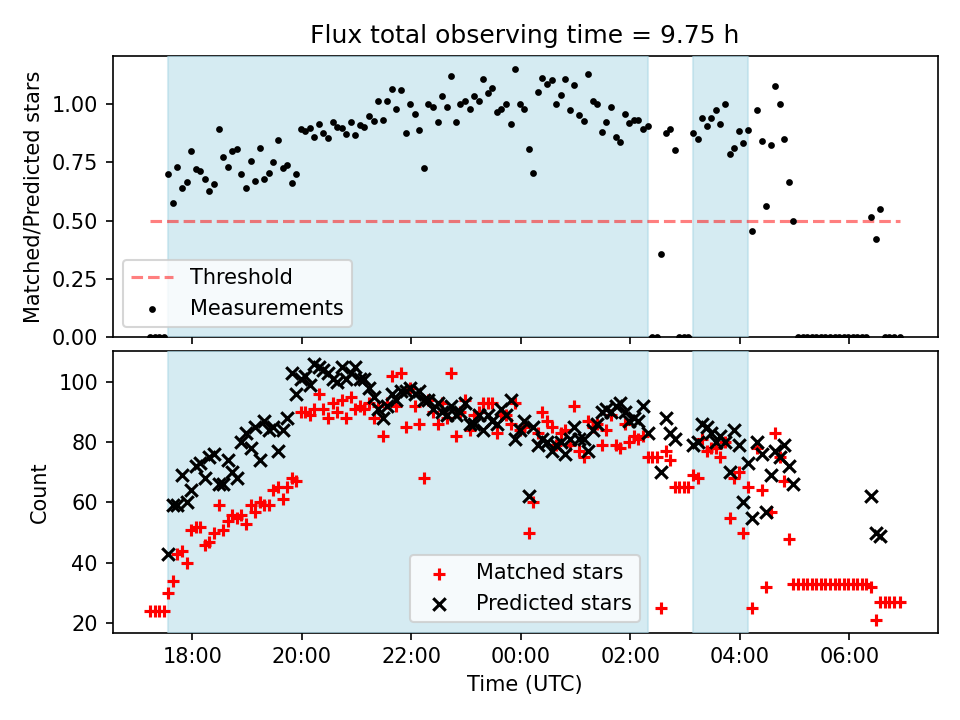 Flux total observing time = 9.75 h

Matched/Predicted stars

1.00
0.75
0.50
0.25
0.00

Threshold
Measurements

Count

100
80
60
40
20

Matched stars
Predicted stars

18:00 20:00 22:00 00:00 02:00 04:00 06:00

Time (UTC)